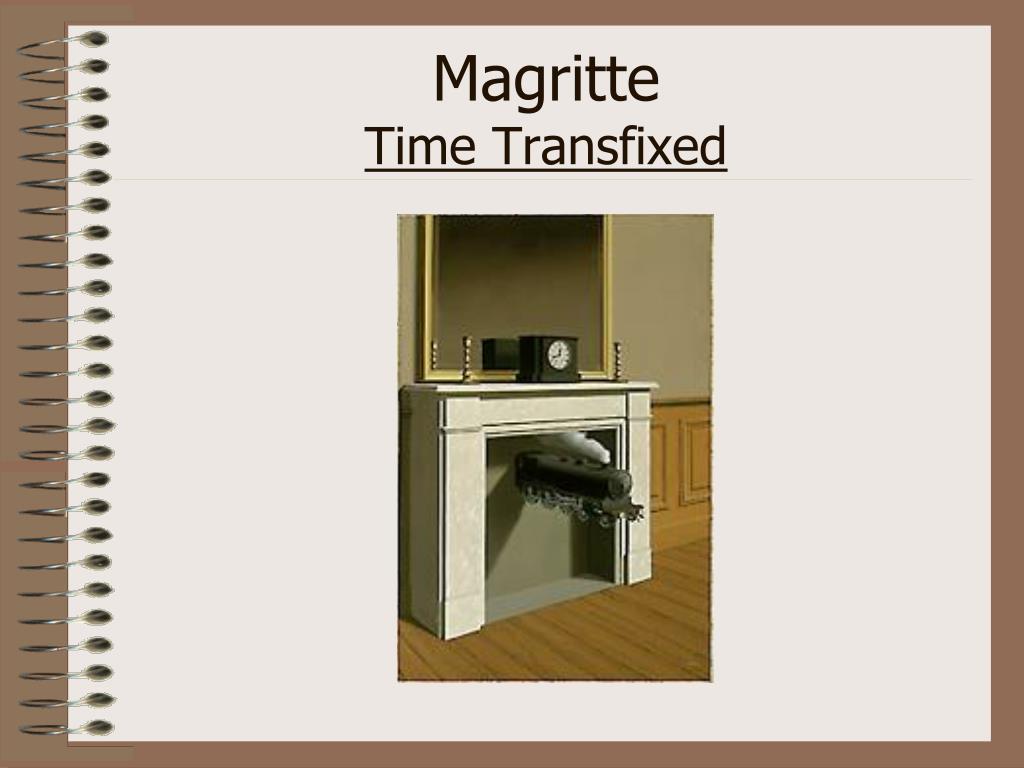 Magritte
Time Transfixed